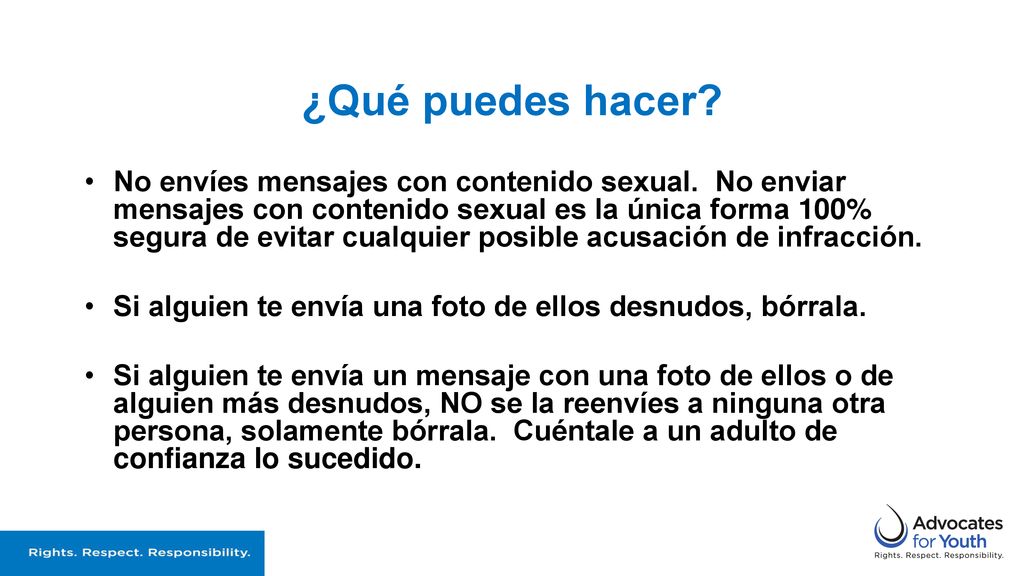 ¿Qué puedes hacer?

• No envíes mensajes con contenido sexual.  No enviar mensajes con contenido sexual es la única forma 100% segura de evitar cualquier posible acusación de infracción.

• Si alguien te envía una foto de ellos desnudos, bórrala.

• Si alguien te envía un mensaje con una foto de ellos o de alguien más desnudos, NO se la reenvíes a ninguna otra persona, solamente bórrala.  Cuéntale a un adulto de confianza lo sucedido.

Rights. Respect. Responsibility.

Advocates for Youth
Rights. Respect. Responsibility.